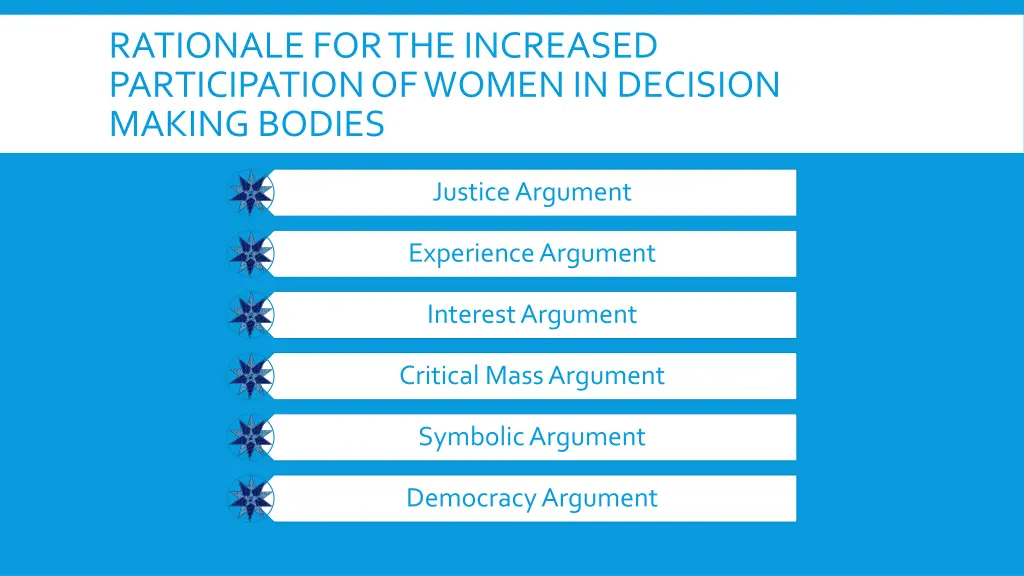 RATIONALE FOR THE INCREASED PARTICIPATION OF WOMEN IN DECISION MAKING BODIES

Justice Argument

Experience Argument

Interest Argument

Critical Mass Argument

Symbolic Argument

Democracy Argument